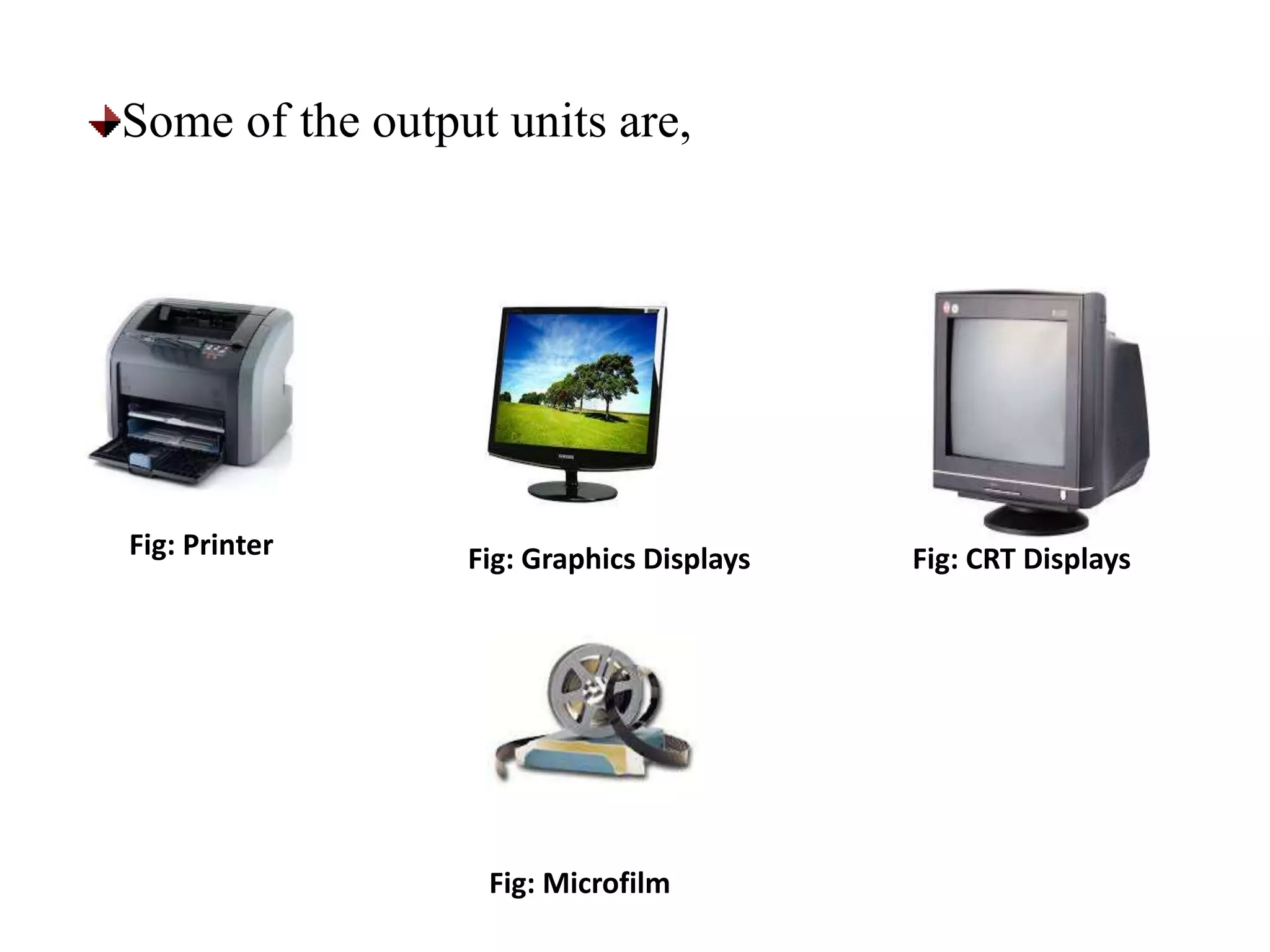 Some of the output units are,

Fig: Printer

Fig: Graphics Displays

Fig: CRT Displays

Fig: Microfilm